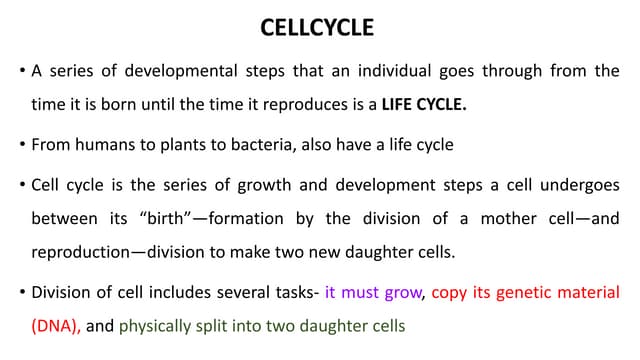 CELLCYCLE

• A series of developmental steps that an individual goes through from the time it is born until the time it reproduces is a LIFE CYCLE.

• From humans to plants to bacteria, also have a life cycle

• Cell cycle is the series of growth and development steps a cell undergoes between its "birth"—formation by the division of a mother cell—and reproduction—division to make two new daughter cells.

• Division of cell includes several tasks- it must grow, copy its genetic material (DNA), and physically split into two daughter cells